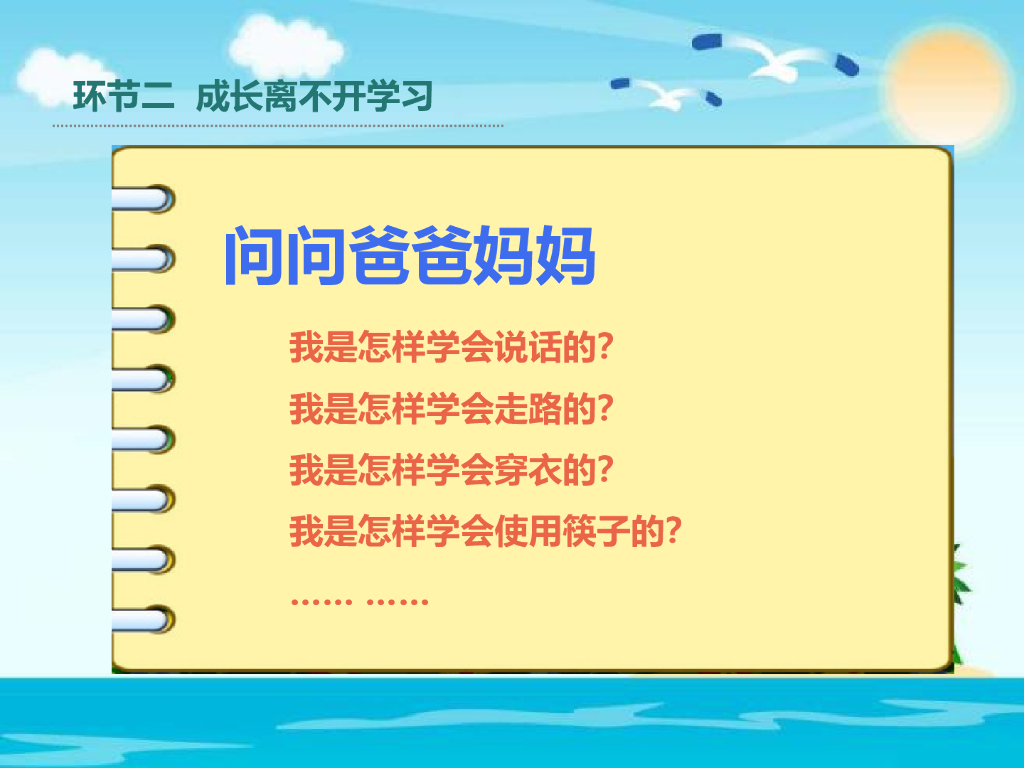 环节二 成长离不开学习

问问爸爸妈妈

我是怎样学会说话的?

我是怎样学会走路的?

我是怎样学会穿衣的?

我是怎样学会使用筷子的?

…… ……